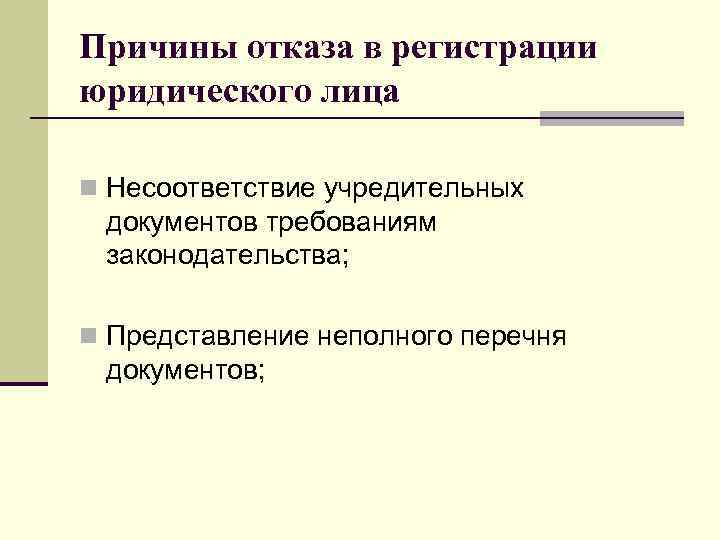 Причины отказа в регистрации юридического лица

Несоответствие учредительных документов требованиям законодательства;

Представление неполного перечня документов;